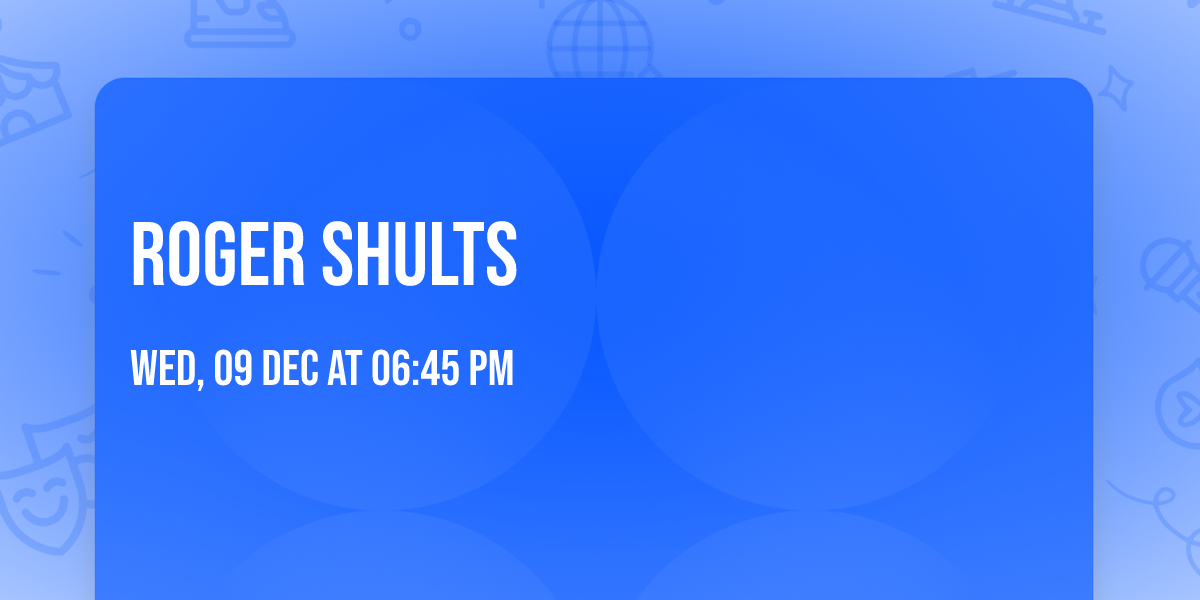 ROGER SHULTS

WED, 09 DEC AT 06:45 PM